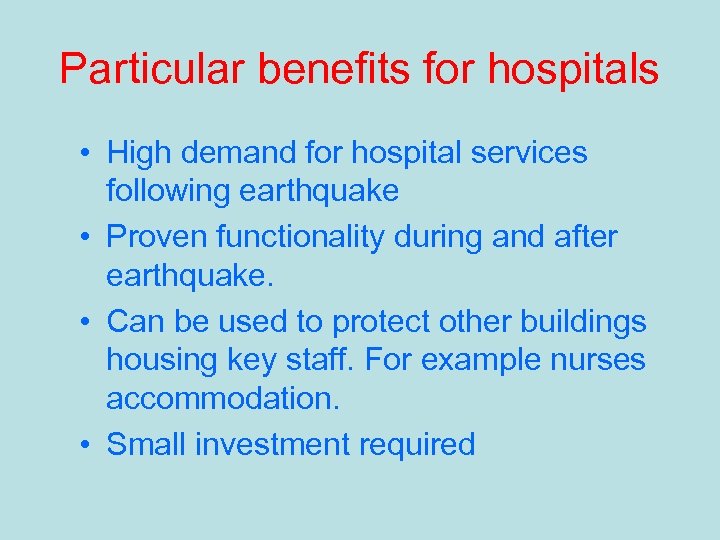 Particular benefits for hospitals

• High demand for hospital services following earthquake
• Proven functionality during and after earthquake.
• Can be used to protect other buildings housing key staff. For example nurses accommodation.
• Small investment required